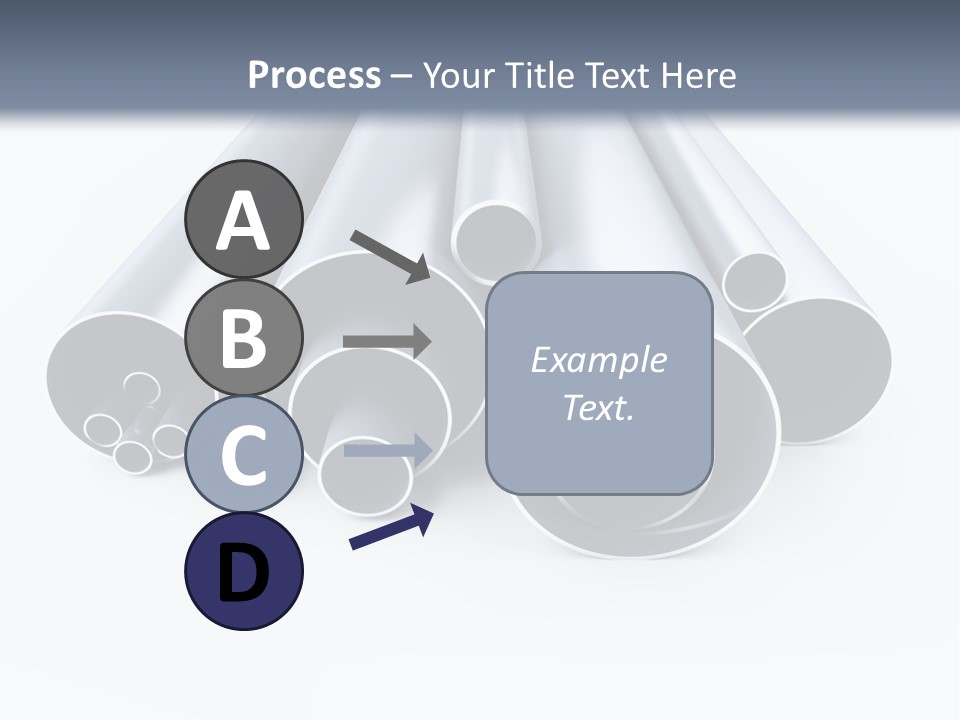 Process – Your Title Text Here

A

B

C

D

Example Text.